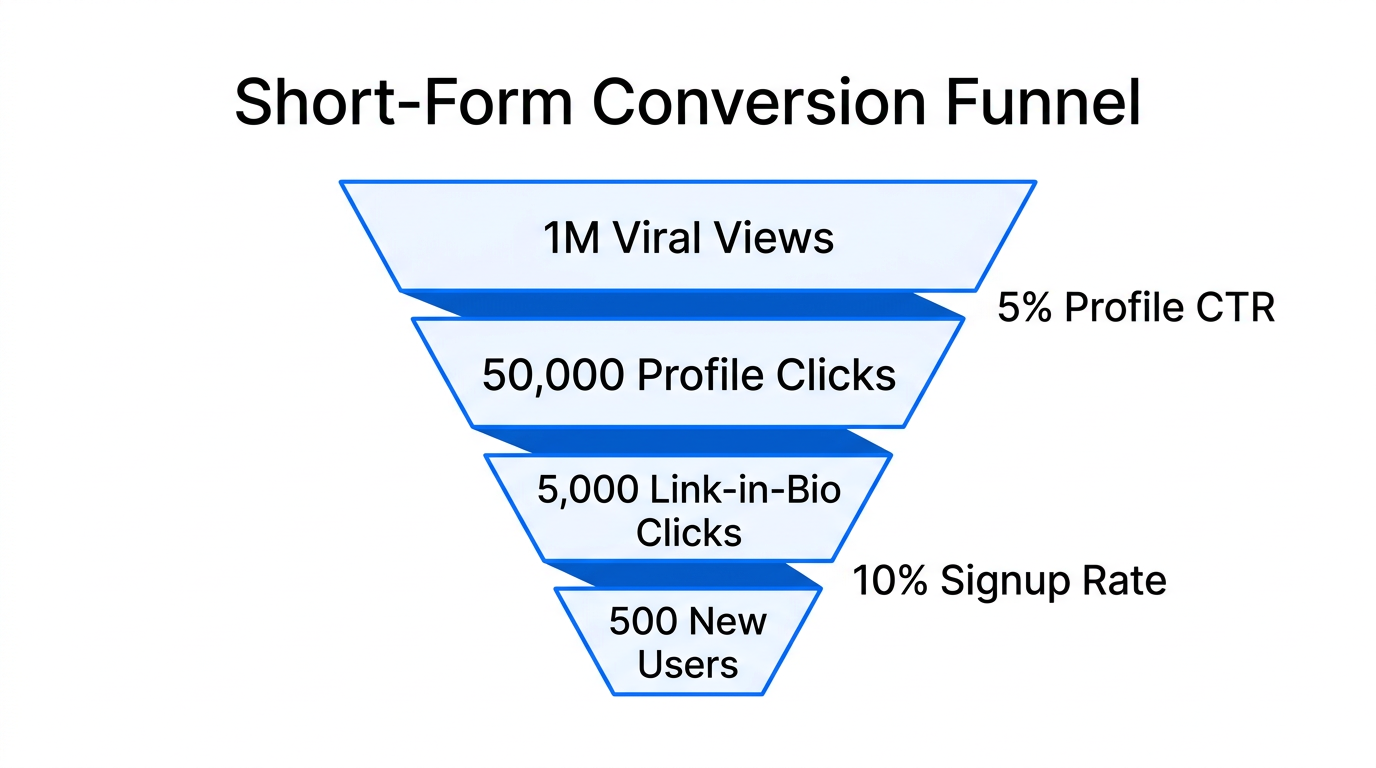 Short-Form Conversion Funnel

1M Viral Views

5% Profile CTR

50,000 Profile Clicks

5,000 Link-in-Bio Clicks

10% Signup Rate

500 New Users